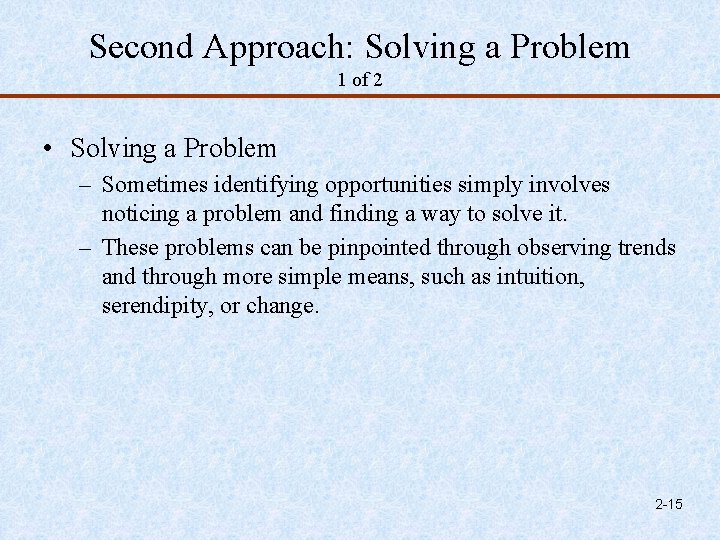 Second Approach: Solving a Problem
1 of 2

• Solving a Problem
– Sometimes identifying opportunities simply involves noticing a problem and finding a way to solve it.
– These problems can be pinpointed through observing trends and through more simple means, such as intuition, serendipity, or change.

2-15